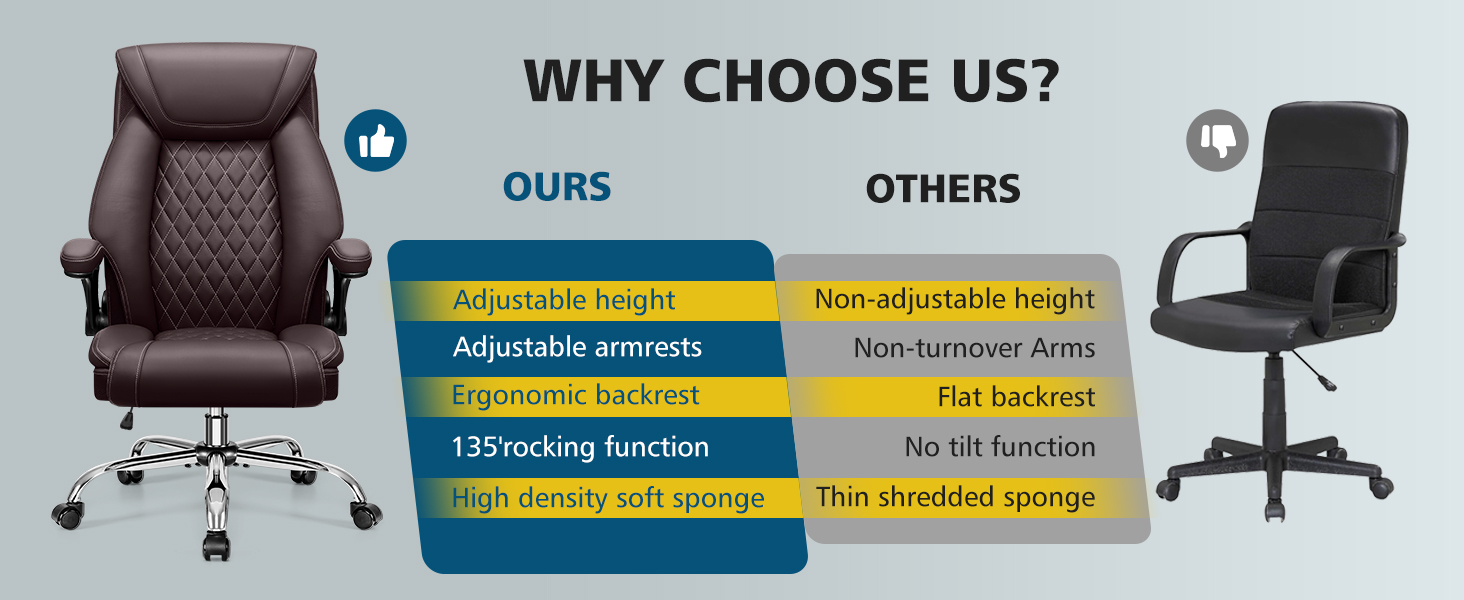 WHY CHOOSE US?

| OURS | OTHERS |
|---|---|
| Adjustable height | Non-adjustable height |
| Adjustable armrests | Non-turnover Arms |
| Ergonomic backrest | Flat backrest |
| 135'rocking function | No tilt function |
| High density soft sponge | Thin shredded sponge |